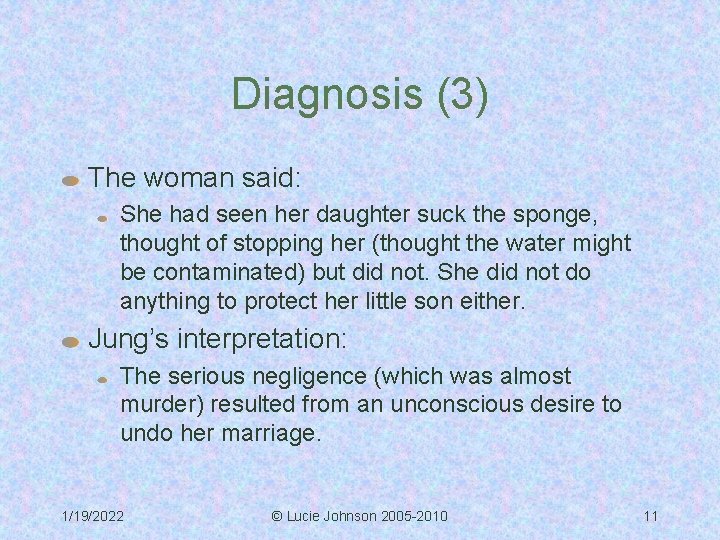 Diagnosis (3)

The woman said:

She had seen her daughter suck the sponge, thought of stopping her (thought the water might be contaminated) but did not. She did not do anything to protect her little son either.

Jung's interpretation:

The serious negligence (which was almost murder) resulted from an unconscious desire to undo her marriage.

1/19/2022 © Lucie Johnson 2005-2010 11